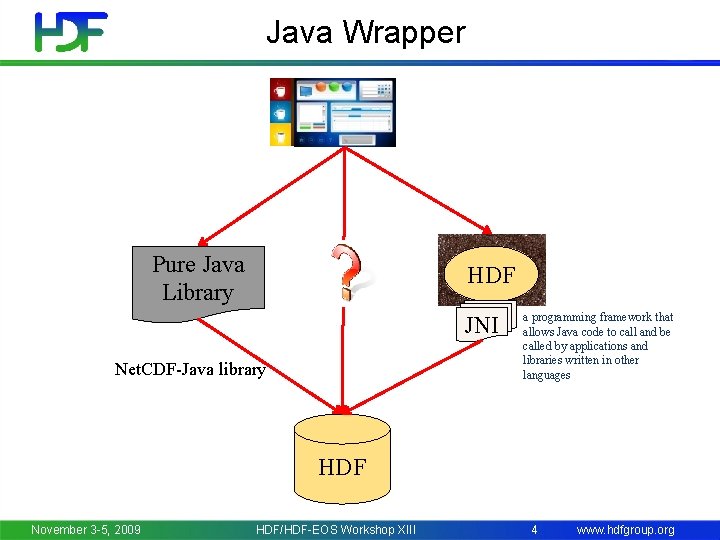 HDF

Java Wrapper

Pure Java Library

?

HDF

JNI

a programming framework that allows Java code to call and be called by applications and libraries written in other languages

NetCDF-Java library

HDF

November 3-5, 2009 HDF/HDF-EOS Workshop XIII 4 www.hdfgroup.org